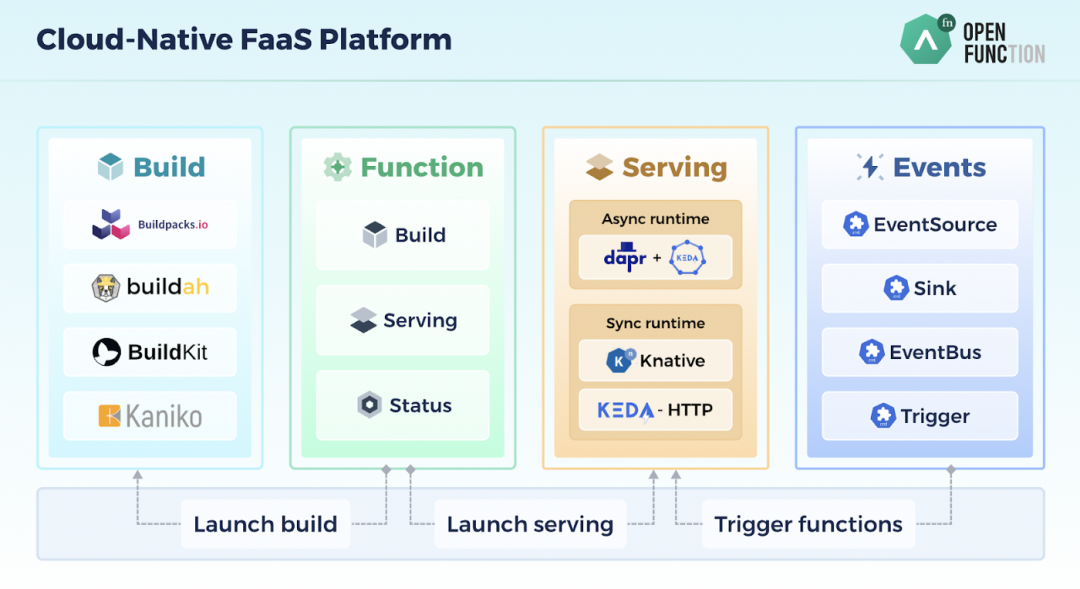 Cloud-Native FaaS Platform

fn OPEN FUNCTION

Build

Buildpacks.io

buildah

BuildKit

Kaniko

Function

Build

Serving

Status

Serving

Async runtime

dapr + KEDA

Sync runtime

Knative

KEDA - HTTP

Events

EventSource

Sink

EventBus

Trigger

Launch build

Launch serving

Trigger functions